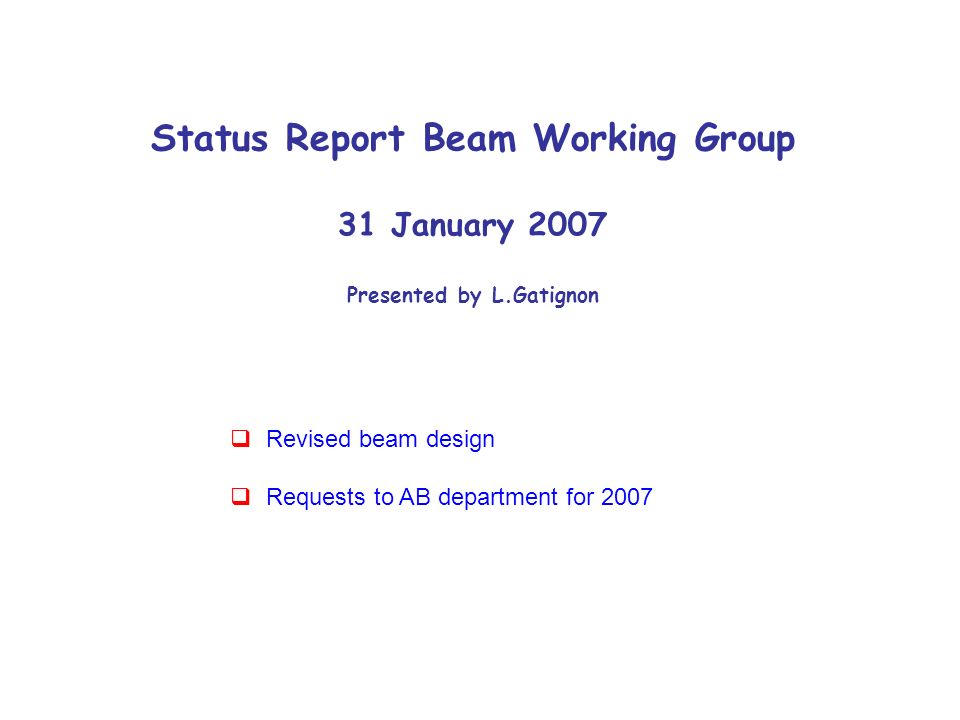 Status Report Beam Working Group

31 January 2007

Presented by L.Gatignon

❑ Revised beam design

❑ Requests to AB department for 2007